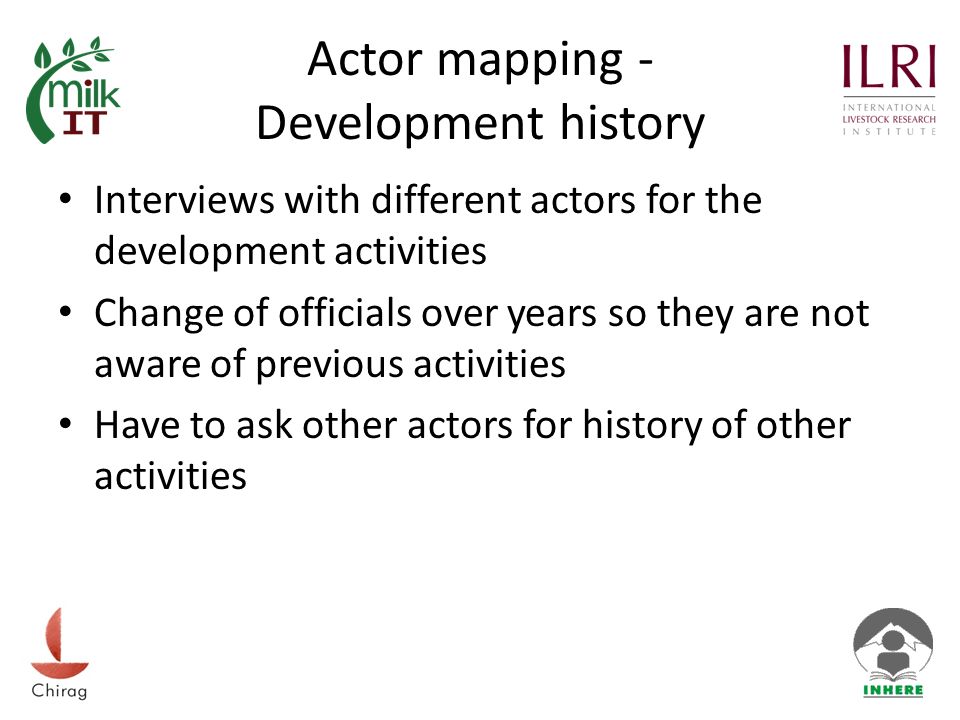 milk IT

Actor mapping - Development history

ILRI
INTERNATIONAL LIVESTOCK RESEARCH INSTITUTE

• Interviews with different actors for the development activities
• Change of officials over years so they are not aware of previous activities
• Have to ask other actors for history of other activities

Chirag

INHERE